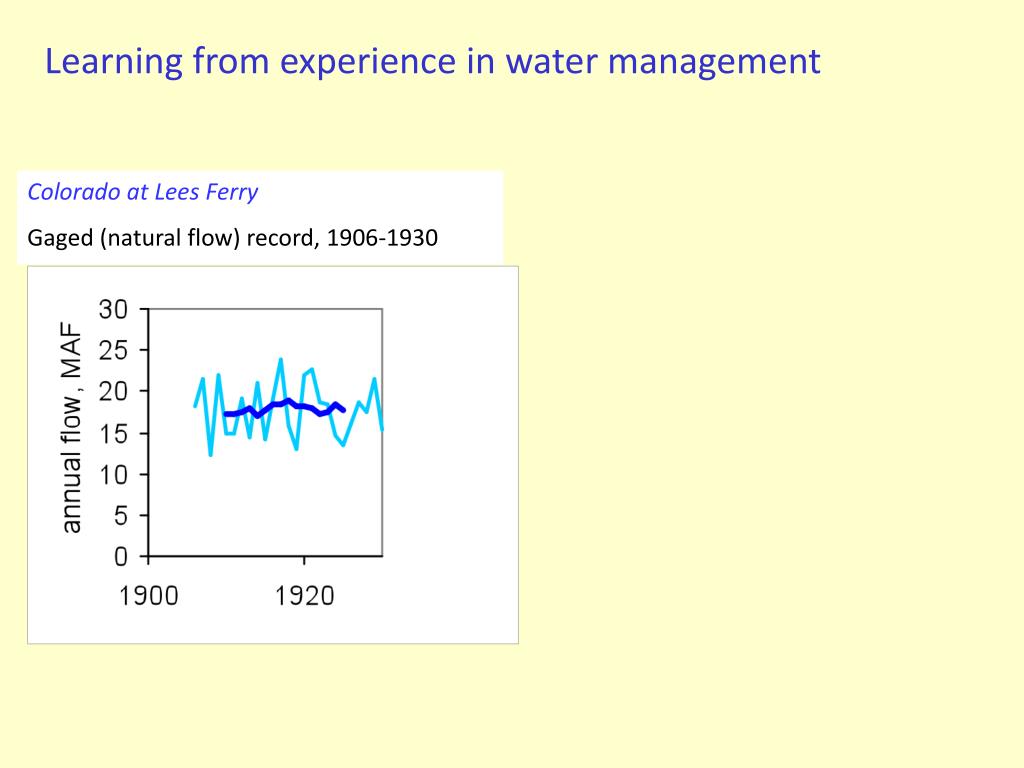 Learning from experience in water management

Colorado at Lees Ferry

Gaged (natural flow) record, 1906-1930

annual flow, MAF

30
25
20
15
10
5
0

1900
1920